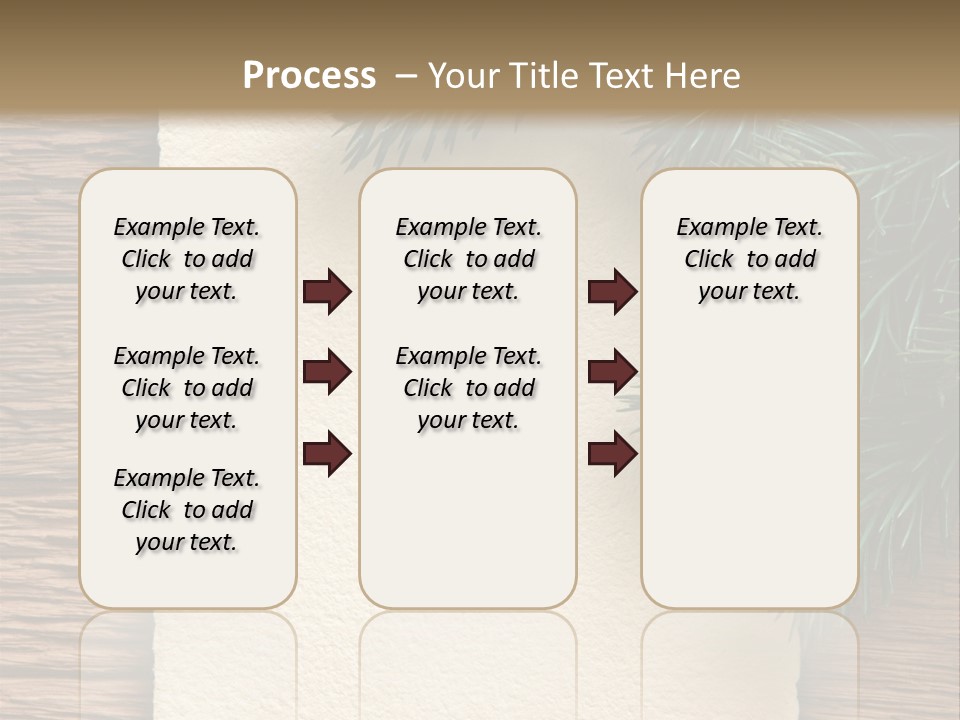 Process – Your Title Text Here

Example Text. Click to add your text.

Example Text. Click to add your text.

Example Text. Click to add your text.

Example Text. Click to add your text.

Example Text. Click to add your text.

Example Text. Click to add your text.